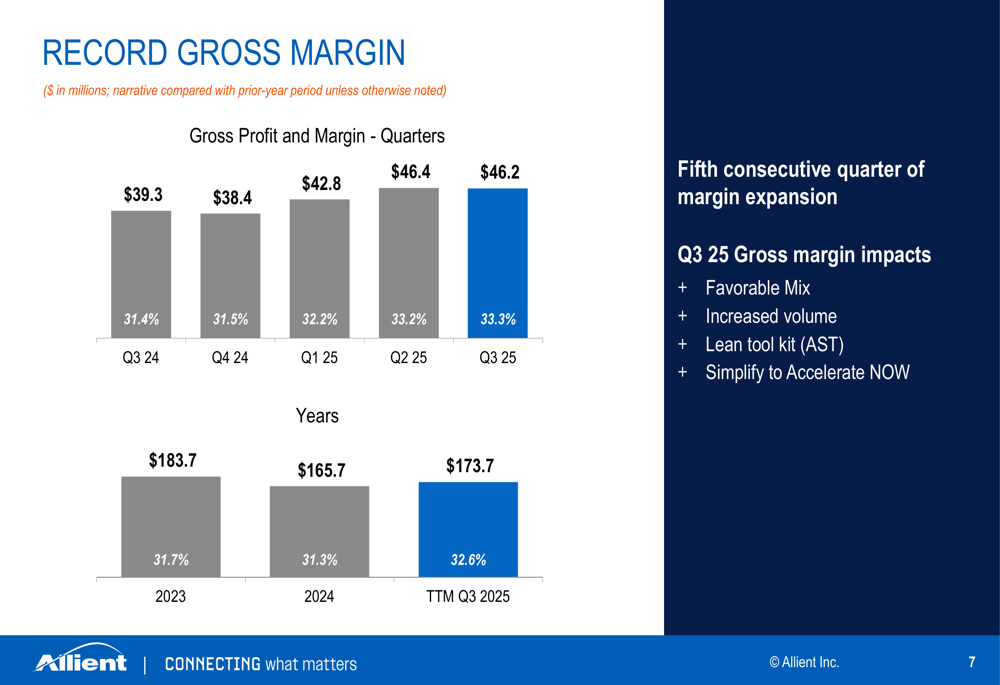 RECORD GROSS MARGIN

($ in millions; narrative compared with prior-year period unless otherwise noted)

Gross Profit and Margin - Quarters

$39.3 $38.4 $42.8 $46.4 $46.2

31.4% 31.5% 32.2% 33.2% 33.3%

Q3 24 Q4 24 Q1 25 Q2 25 Q3 25

Years

$183.7 $165.7 $173.7

31.7% 31.3% 32.6%

2023 2024 TTM Q3 2025

Fifth consecutive quarter of margin expansion

Q3 25 Gross margin impacts

+ Favorable Mix
+ Increased volume
+ Lean tool kit (AST)
+ Simplify to Accelerate NOW

Allient | CONNECTING what matters

© Allient Inc.

7